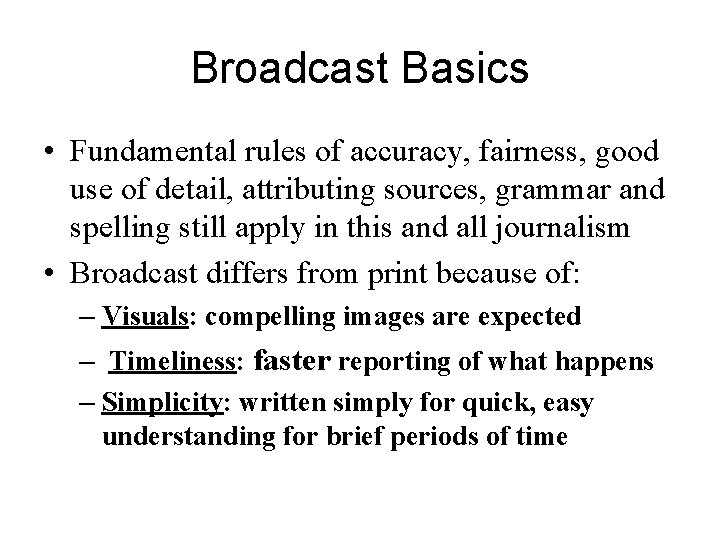 Broadcast Basics

• Fundamental rules of accuracy, fairness, good use of detail, attributing sources, grammar and spelling still apply in this and all journalism

• Broadcast differs from print because of:
– Visuals: compelling images are expected
– Timeliness: faster reporting of what happens
– Simplicity: written simply for quick, easy understanding for brief periods of time